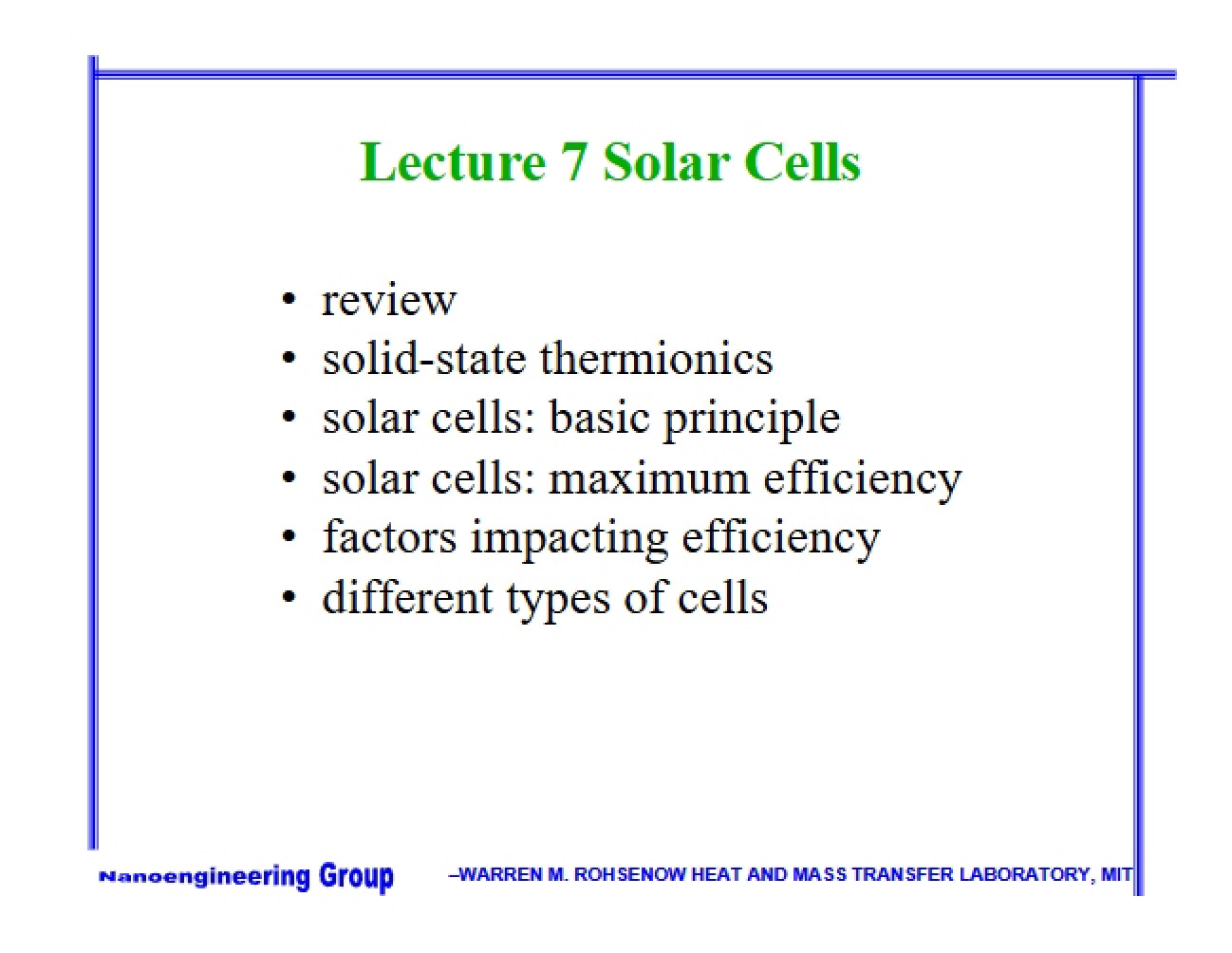 Lecture 7 Solar Cells

• review
• solid-state thermionics
• solar cells: basic principle
• solar cells: maximum efficiency
• factors impacting efficiency
• different types of cells

Nanoengineering Group

–WARREN M. ROHSENOW HEAT AND MASS TRANSFER LABORATORY, MIT